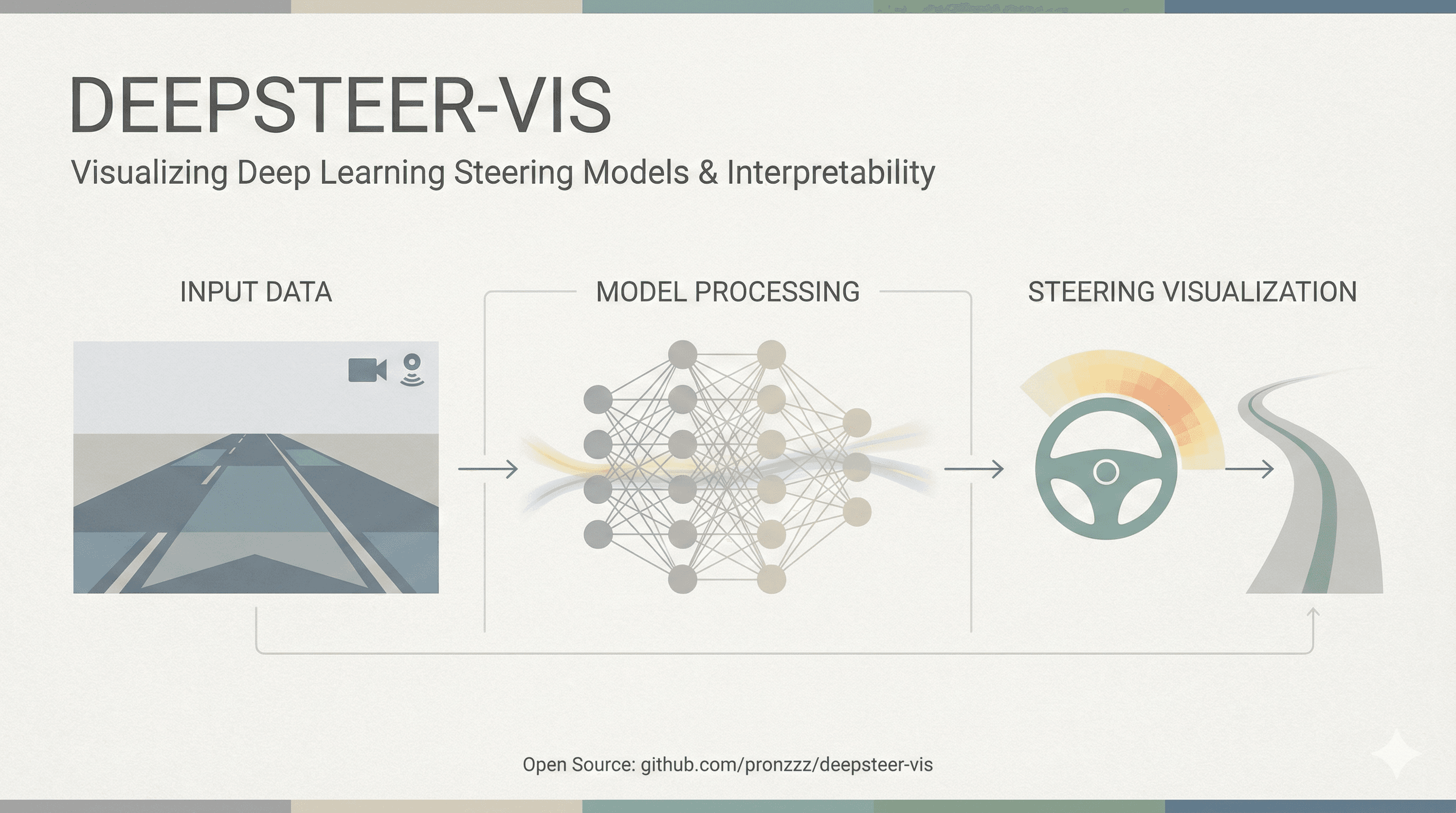 DEEPSTEER-VIS

Visualizing Deep Learning Steering Models & Interpretability

INPUT DATA

MODEL PROCESSING

STEERING VISUALIZATION

Open Source: github.com/pronzzz/deepsteer-vis